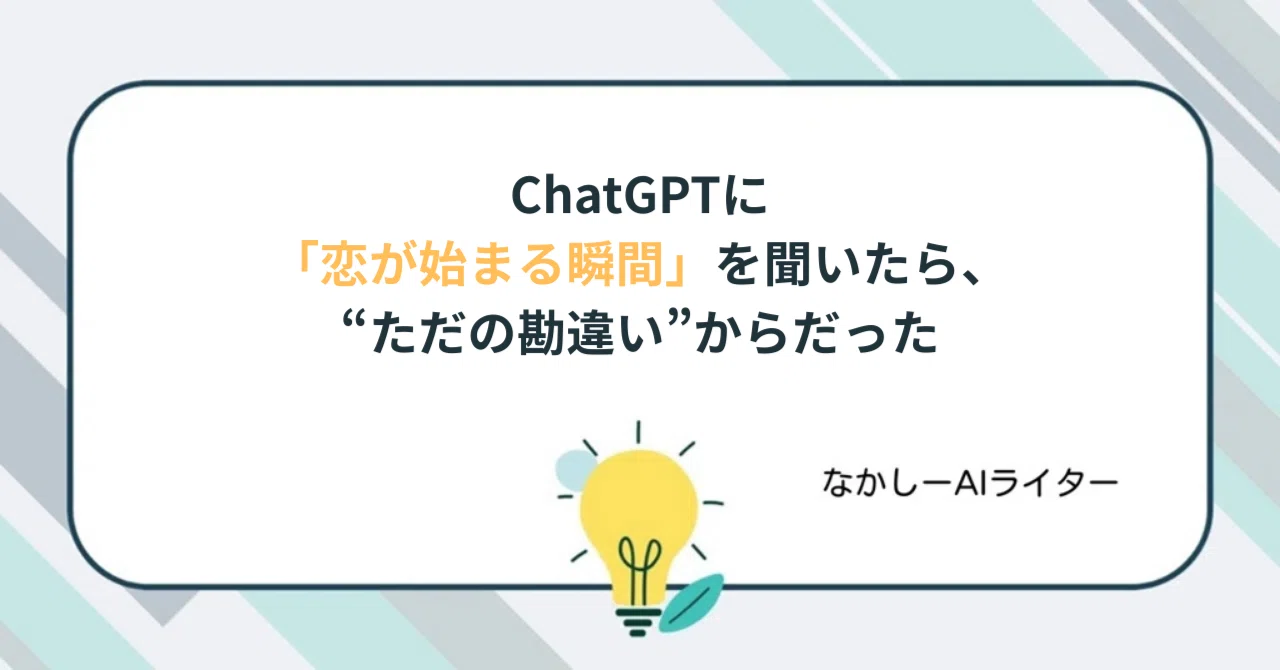 ChatGPTに
「恋が始まる瞬間」を聞いたら、
“ただの勘違い”からだった

なかしーAIライター